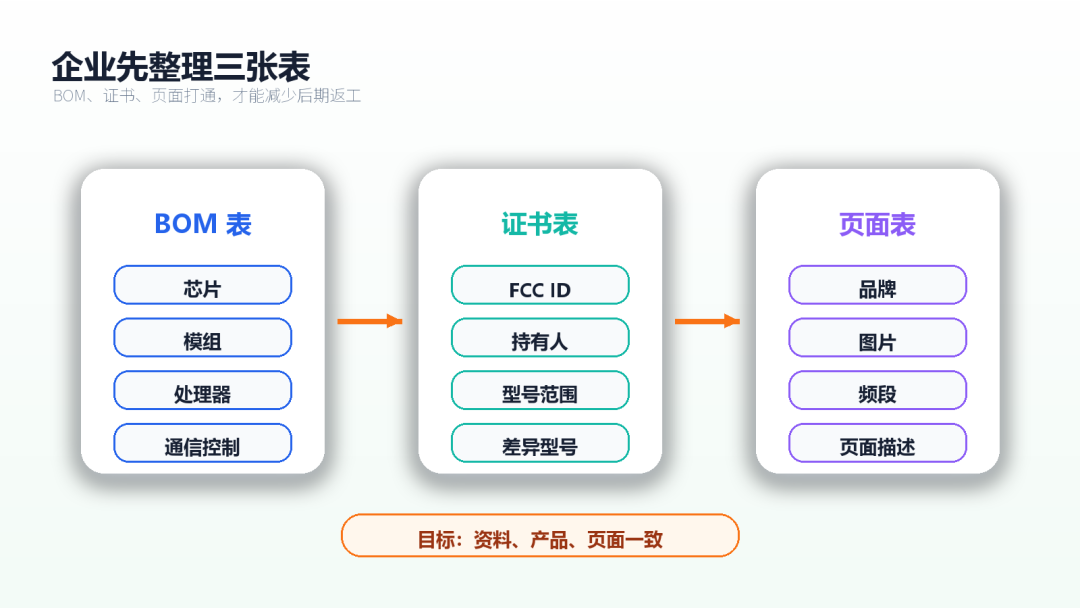 企业先整理三张表
BOM、证书、页面打通，才能减少后期返工

BOM 表
芯片
模组
处理器
通信控制

证书表
FCC ID
持有人
型号范围
差异型号

页面表
品牌
图片
频段
页面描述

目标：资料、产品、页面一致